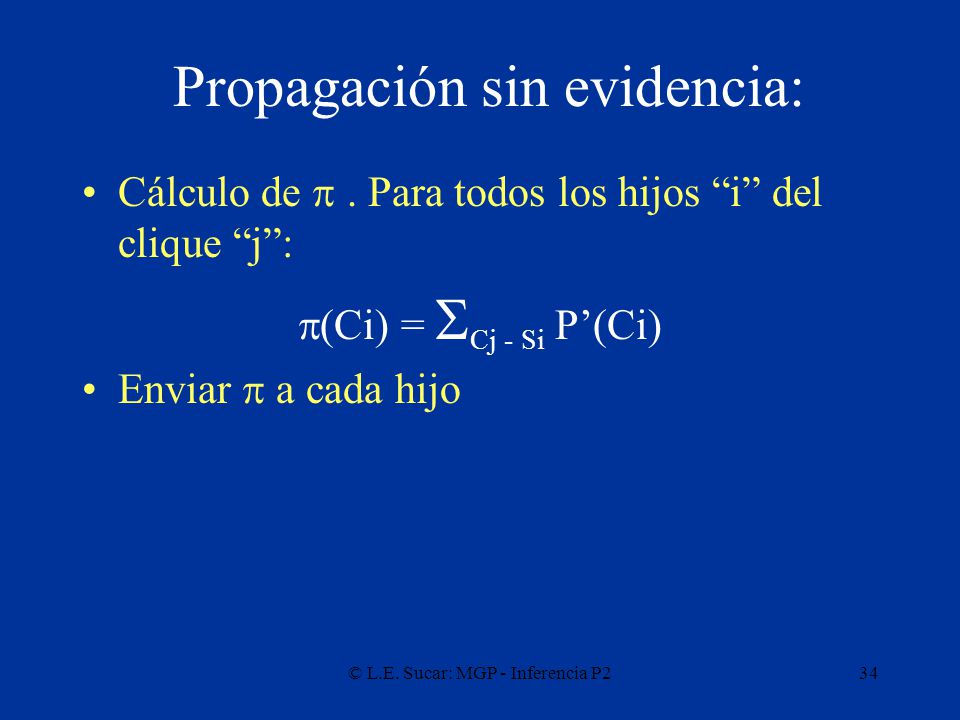 Propagación sin evidencia:

• Cálculo de $\pi$ . Para todos los hijos “i” del clique “j”:

$\pi(Ci) = \Sigma_{Cj - Si} P'(Ci)$

• Enviar $\pi$ a cada hijo

© L.E. Sucar: MGP - Inferencia P2

34